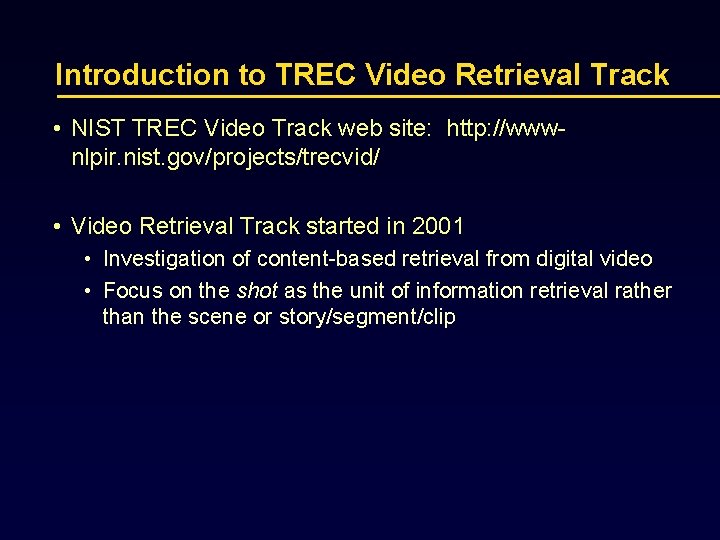 Introduction to TREC Video Retrieval Track

• NIST TREC Video Track web site: http://www-nlpir.nist.gov/projects/trecvid/

• Video Retrieval Track started in 2001
• Investigation of content-based retrieval from digital video
• Focus on the shot as the unit of information retrieval rather than the scene or story/segment/clip